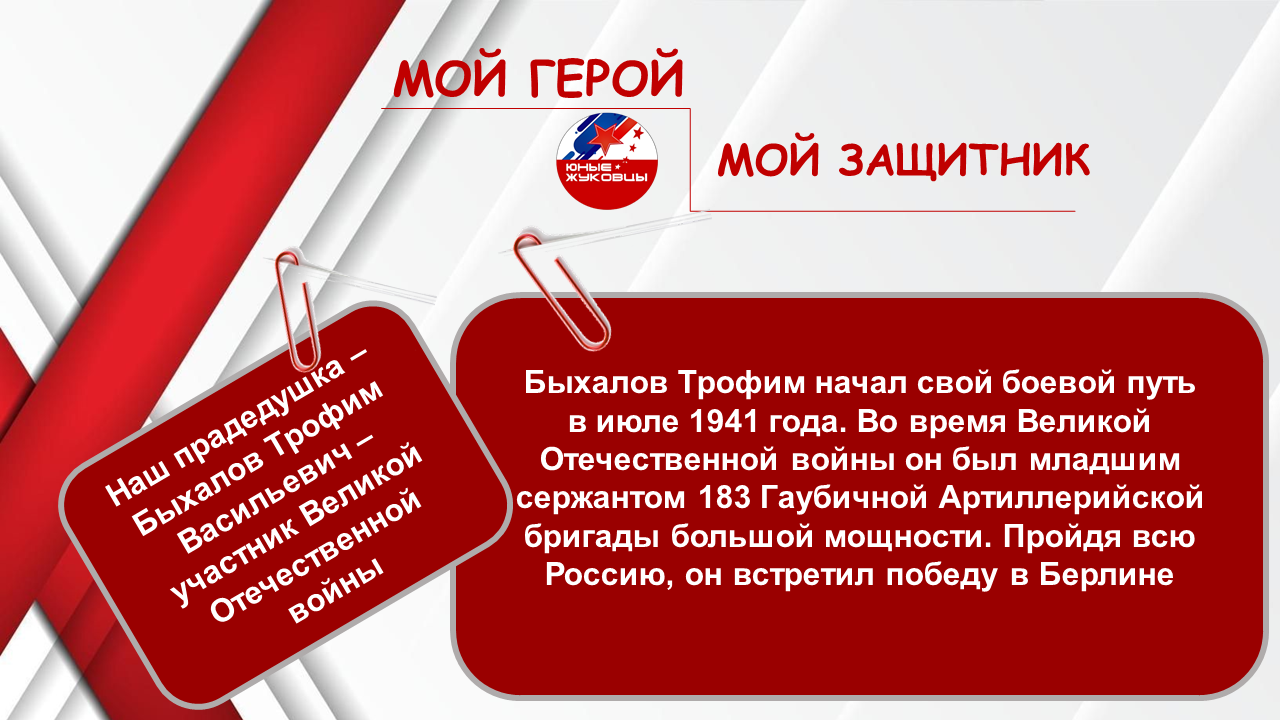 МОЙ ГЕРОЙ

ЮНЫЕ ЖУКОВЦЫ

МОЙ ЗАЩИТНИК

Наш прадедушка – Быхалов Трофим Васильевич – участник Великой Отечественной войны

Быхалов Трофим начал свой боевой путь в июле 1941 года. Во время Великой Отечественной войны он был младшим сержантом 183 Гаубичной Артиллерийской бригады большой мощности. Пройдя всю Россию, он встретил победу в Берлине